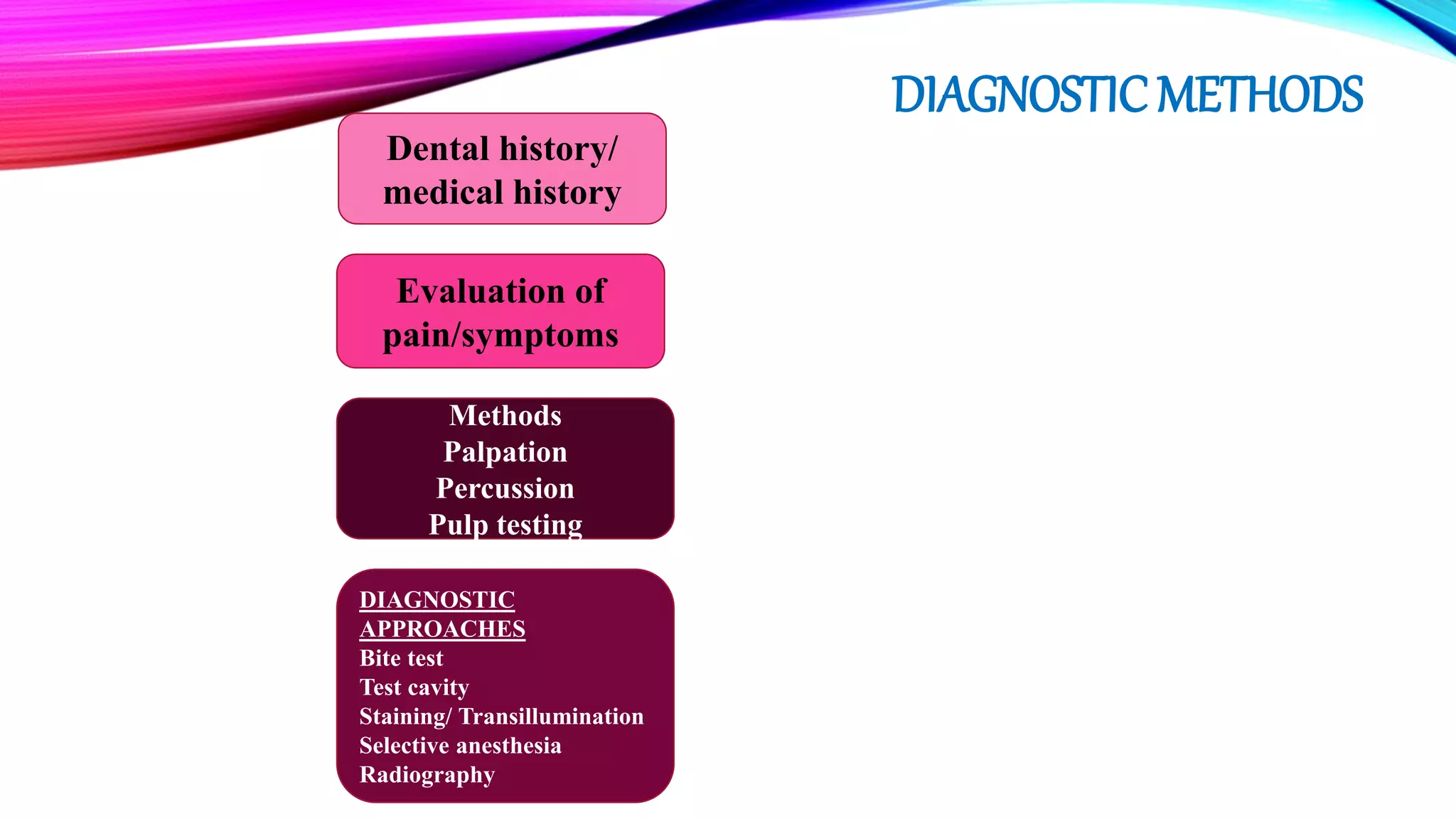 DIAGNOSTIC METHODS

Dental history/ medical history

Evaluation of pain/symptoms

Methods
Palpation
Percussion
Pulp testing

DIAGNOSTIC APPROACHES
Bite test
Test cavity
Staining/ Transillumination
Selective anesthesia
Radiography